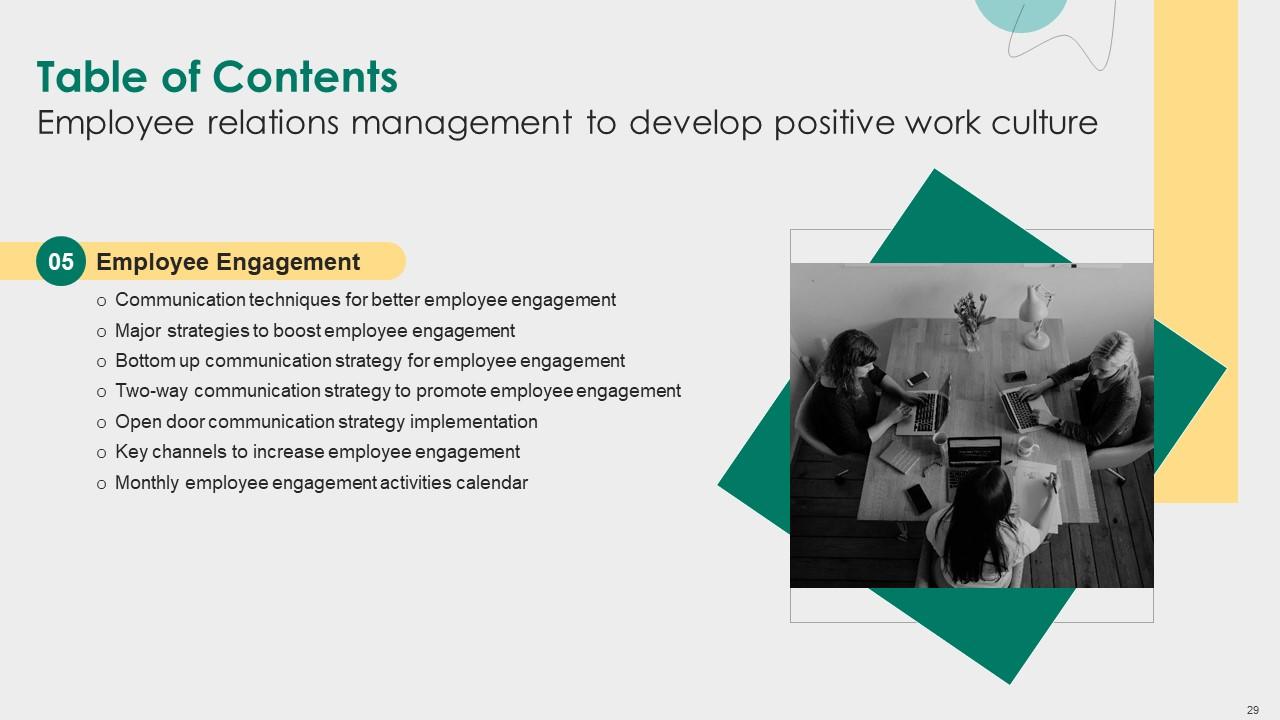 Table of Contents
Employee relations management to develop positive work culture

05 Employee Engagement

o Communication techniques for better employee engagement
o Major strategies to boost employee engagement
o Bottom up communication strategy for employee engagement
o Two-way communication strategy to promote employee engagement
o Open door communication strategy implementation
o Key channels to increase employee engagement
o Monthly employee engagement activities calendar

29